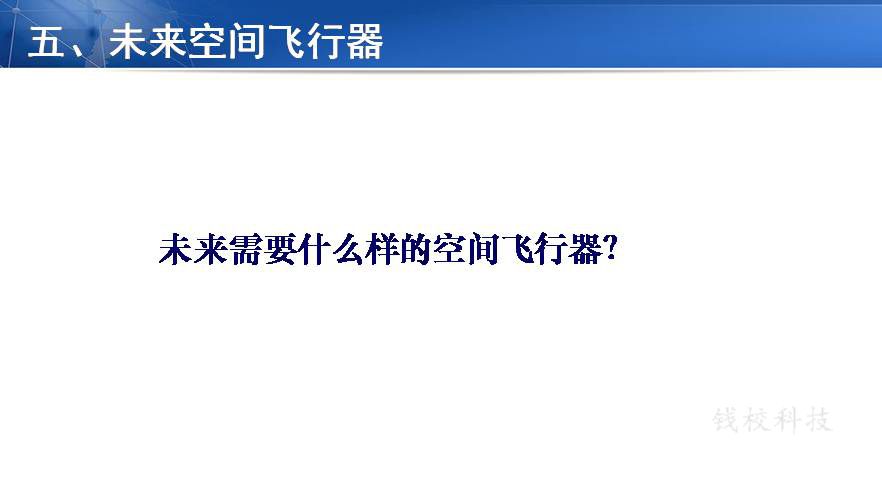 五、未来空间飞行器

未来需要什么样的空间飞行器?

钱校科技